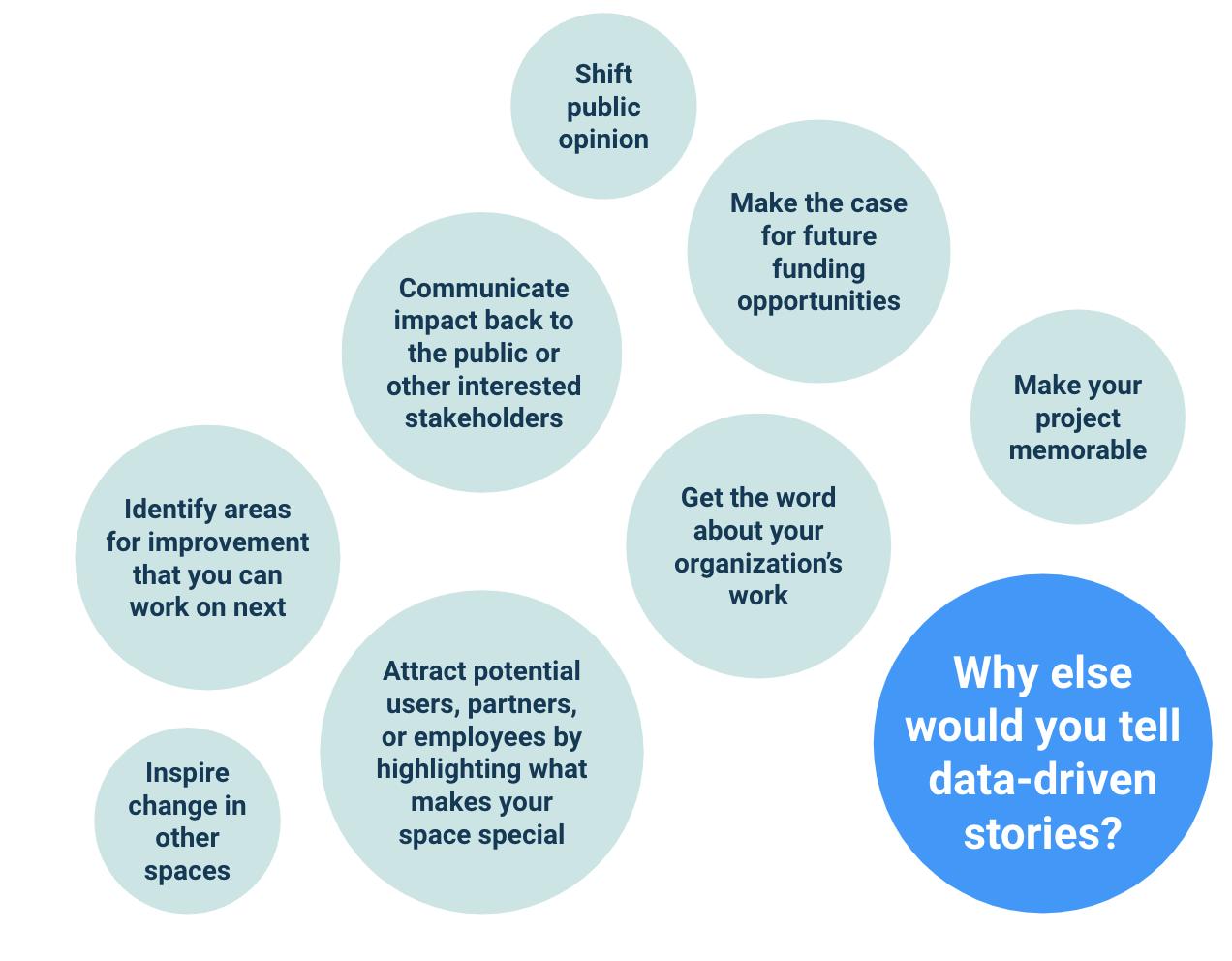 Shift public opinion

Make the case for future funding opportunities

Communicate impact back to the public or other interested stakeholders

Make your project memorable

Identify areas for improvement that you can work on next

Get the word about your organization's work

Attract potential users, partners, or employees by highlighting what makes your space special

Inspire change in other spaces

Why else would you tell data-driven stories?